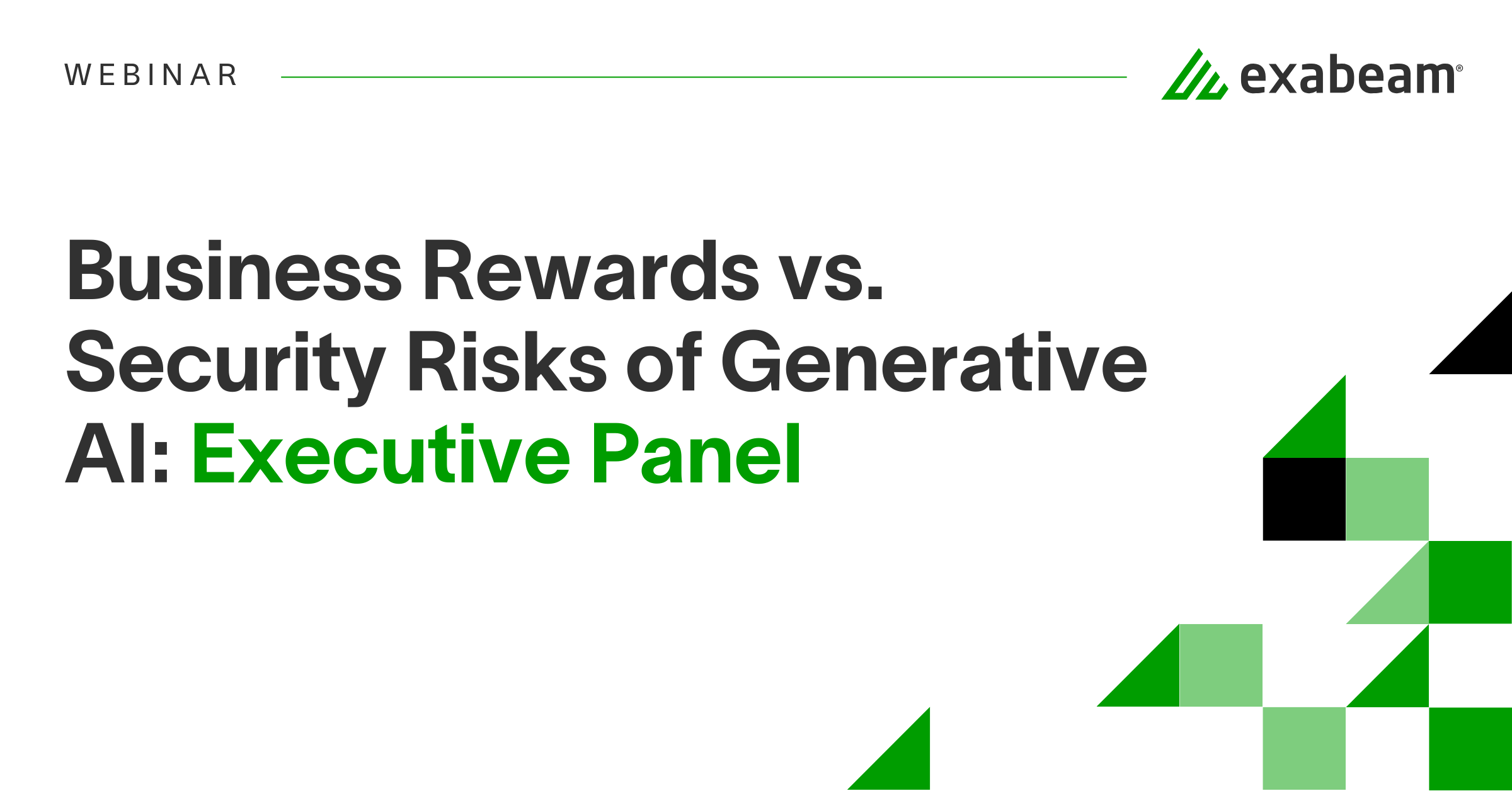 WEBINAR

exabeam®

Business Rewards vs. Security Risks of Generative AI: Executive Panel